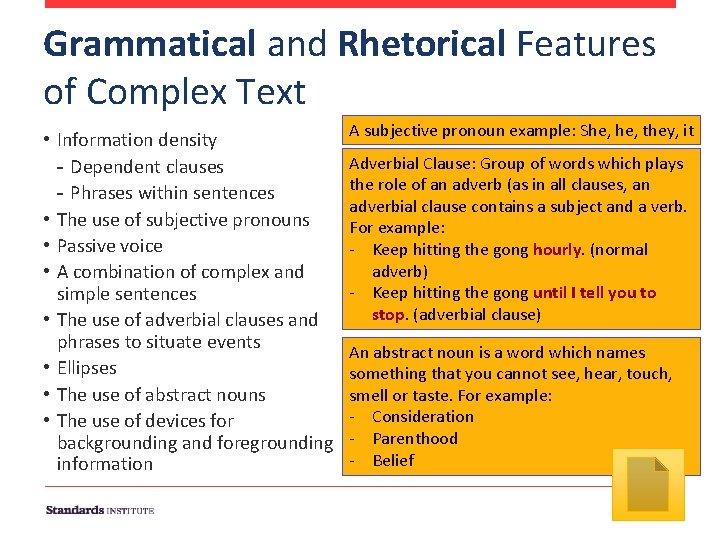 Grammatical and Rhetorical Features of Complex Text

• Information density
- Dependent clauses
- Phrases within sentences
• The use of subjective pronouns
• Passive voice
• A combination of complex and simple sentences
• The use of adverbial clauses and phrases to situate events
• Ellipses
• The use of abstract nouns
• The use of devices for backgrounding and foregrounding information

A subjective pronoun example: She, he, they, it

Adverbial Clause: Group of words which plays the role of an adverb (as in all clauses, an adverbial clause contains a subject and a verb. For example:
- Keep hitting the gong hourly. (normal adverb)
- Keep hitting the gong until I tell you to stop. (adverbial clause)

An abstract noun is a word which names something that you cannot see, hear, touch, smell or taste. For example:
- Consideration
- Parenthood
- Belief

Standards INSTITUTE